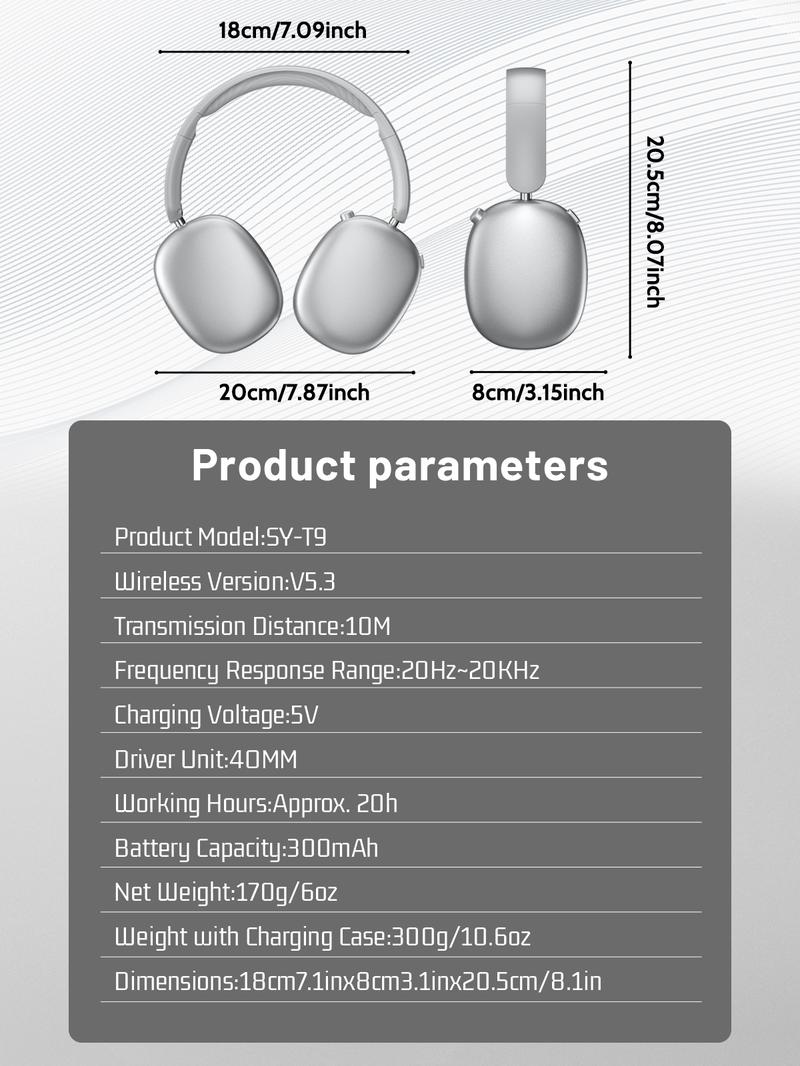 18cm/7.09inch

20.5cm/8.07inch

20cm/7.87inch

8cm/3.15inch

Product parameters

Product Model:SY-T9

Wireless Version:V5.3

Transmission Distance:10M

Frequency Response Range:20Hz~20KHz

Charging Voltage:5V

Driver Unit:40MM

Working Hours:Approx. 20h

Battery Capacity:300mAh

Net Weight:170g/6oz

Weight with Charging Case:300g/10.6oz

Dimensions:18cm7.1inx8cm3.1inx20.5cm/8.1in